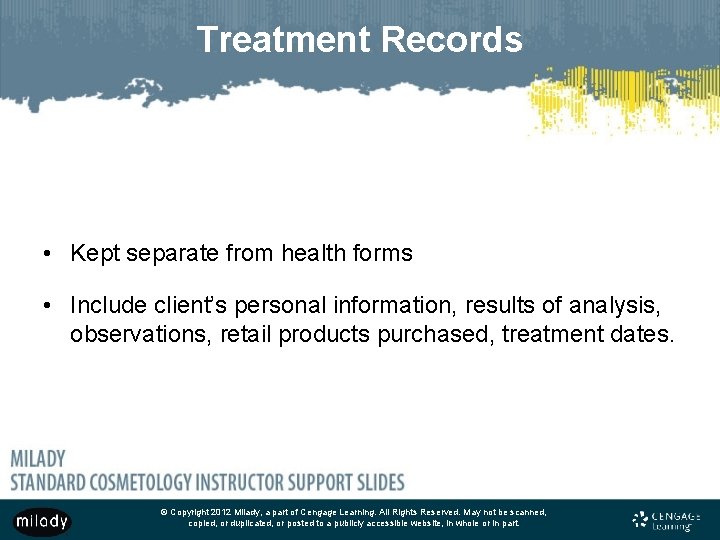 Treatment Records

• Kept separate from health forms

• Include client's personal information, results of analysis, observations, retail products purchased, treatment dates.

MILADY
STANDARD COSMETOLOGY INSTRUCTOR SUPPORT SLIDES

milady

© Copyright 2012 Milady, a part of Cengage Learning. All Rights Reserved. May not be scanned, copied, or duplicated, or posted to a publicly accessible website, in whole or in part.

CENGAGE Learning